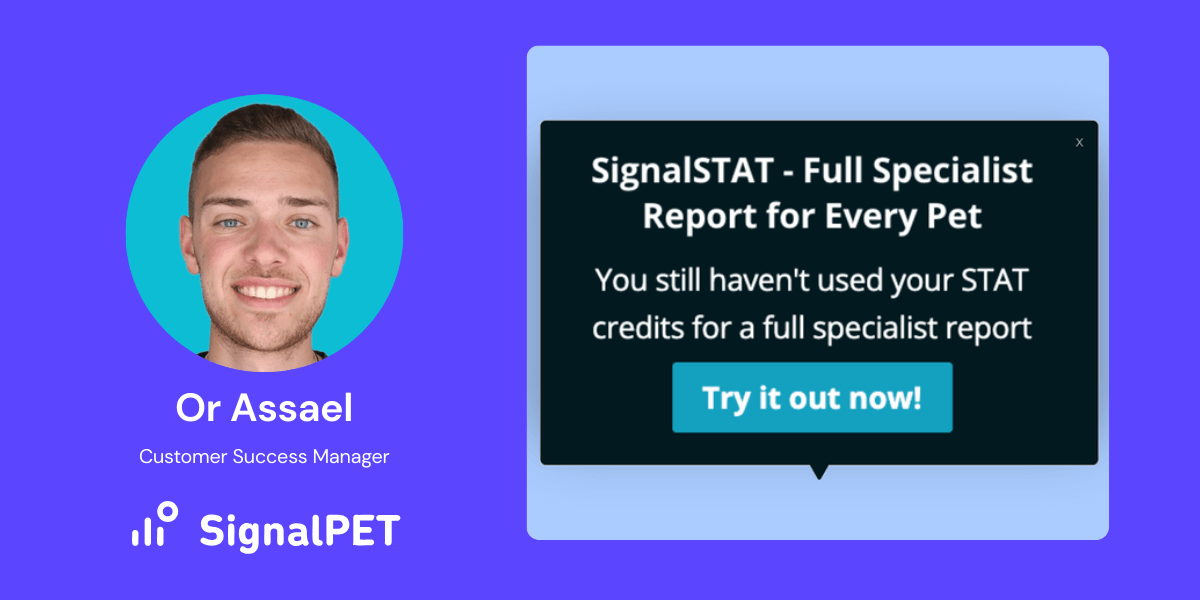 Or Assael

Customer Success Manager

SignalPET

x

SignalSTAT - Full Specialist Report for Every Pet

You still haven't used your STAT credits for a full specialist report

Try it out now!